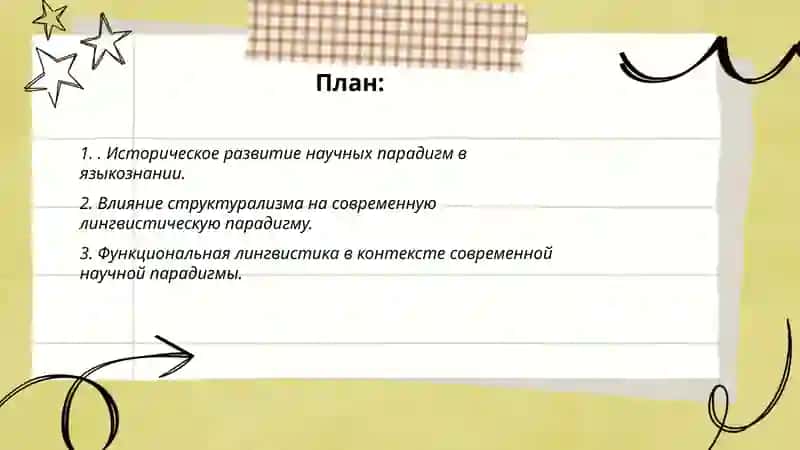 План:

1. . Историческое развитие научных парадигм в языкознании.

2. Влияние структурализма на современную лингвистическую парадигму.

3. Функциональная лингвистика в контексте современной научной парадигмы.